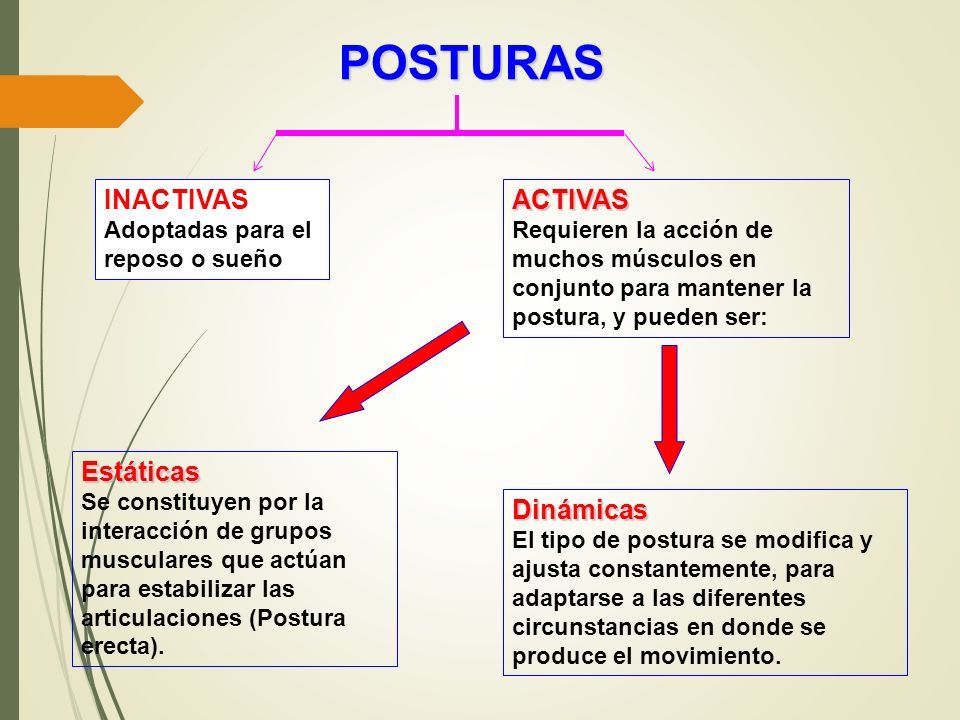 POSTURAS

INACTIVAS
Adoptadas para el reposo o sueño

ACTIVAS
Requieren la acción de muchos músculos en conjunto para mantener la postura, y pueden ser:

Estáticas
Se constituyen por la interacción de grupos musculares que actúan para estabilizar las articulaciones (Postura erecta).

Dinámicas
El tipo de postura se modifica y ajusta constantemente, para adaptarse a las diferentes circunstancias en donde se produce el movimiento.